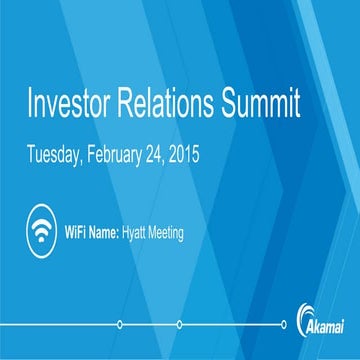 Investor Relations Summit

Tuesday, February 24, 2015

WiFi Name: Hyatt Meeting

Akamai